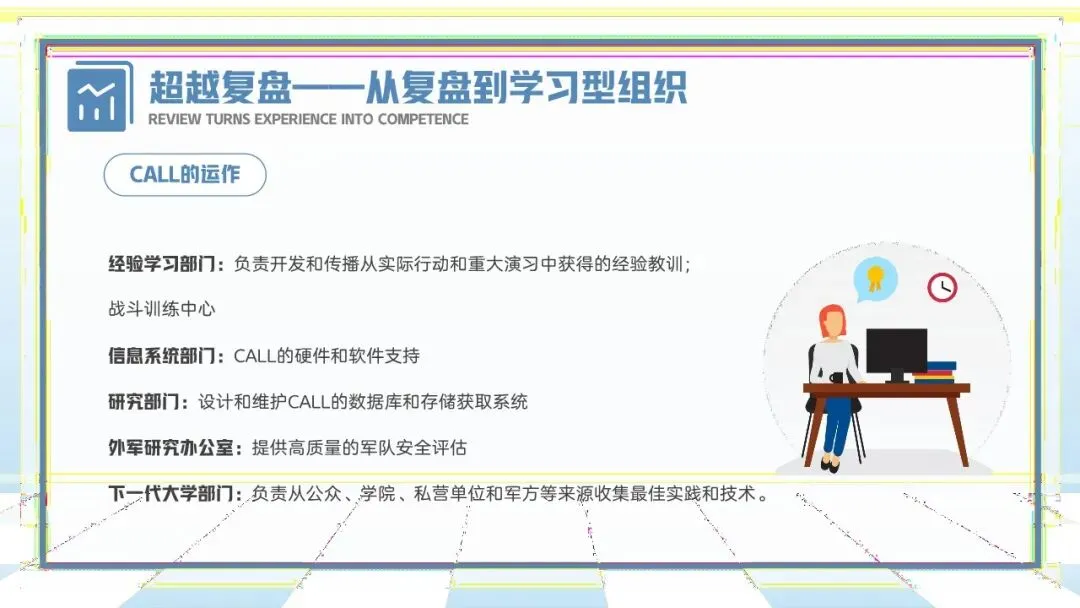 超越复盘——从复盘到学习型组织
REVIEW TURNS EXPERIENCE INTO COMPETENCE

CALL的运作

经验学习部门：负责开发和传播从实际行动和重大演习中获得的经验教训；

战斗训练中心

信息系统部门：CALL的硬件和软件支持

研究部门：设计和维护CALL的数据库和存储获取系统

外军研究办公室：提供高质量的军队安全评估

下一代大学部门：负责从公众、学院、私营单位和军方等来源收集最佳实践和技术。